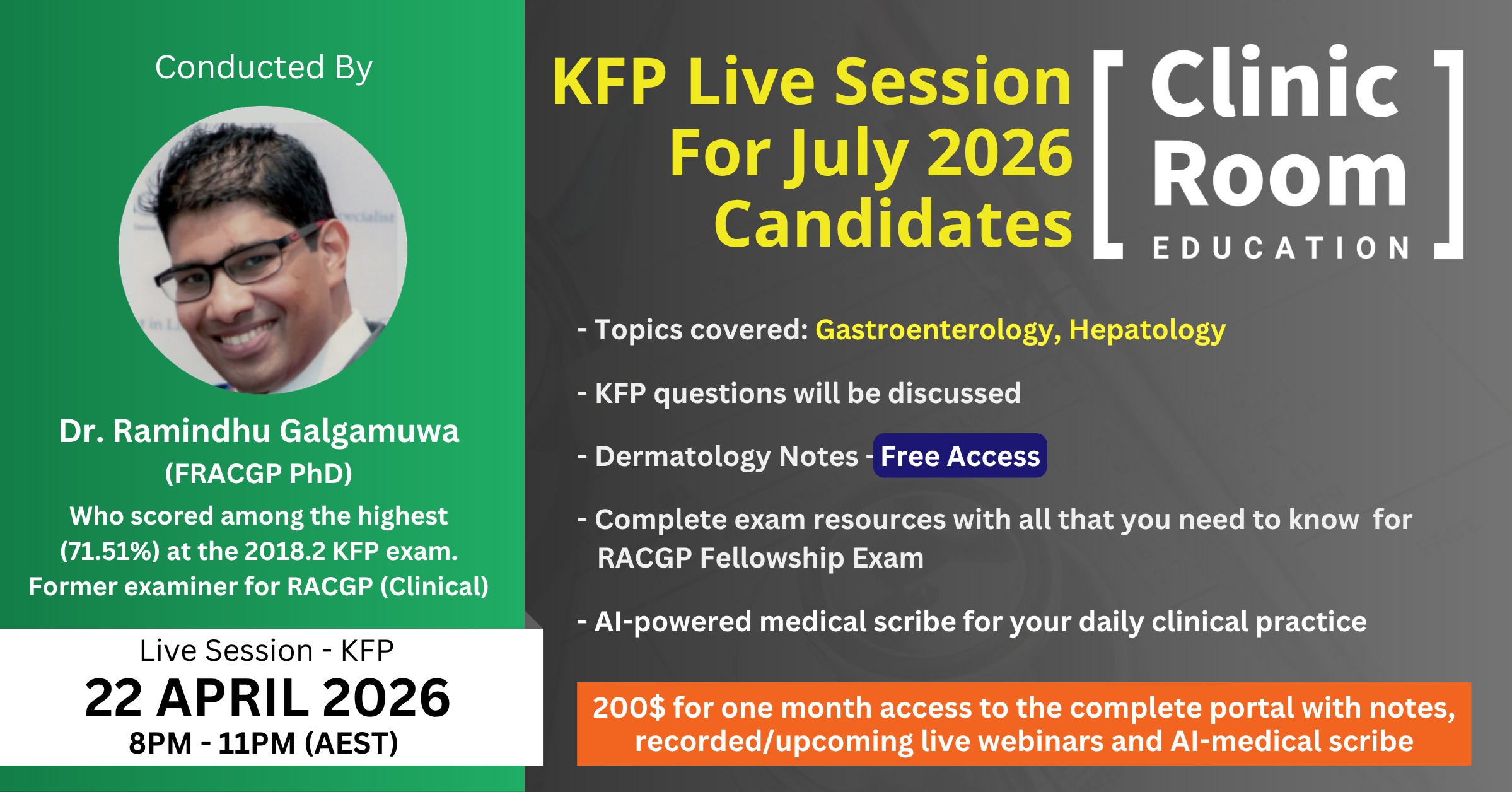 Conducted By

Dr. Ramindhu Galgamuwa
(FRACGP PhD)
Who scored among the highest (71.51%) at the 2018.2 KFP exam.
Former examiner for RACGP (Clinical)

Live Session - KFP
22 APRIL 2026
8PM - 11PM (AEST)

KFP Live Session For July 2026 Candidates

[ Clinic Room EDUCATION ]

- Topics covered: Gastroenterology, Hepatology

- KFP questions will be discussed

- Dermatology Notes - Free Access

- Complete exam resources with all that you need to know for RACGP Fellowship Exam

- AI-powered medical scribe for your daily clinical practice

200$ for one month access to the complete portal with notes, recorded/upcoming live webinars and AI-medical scribe